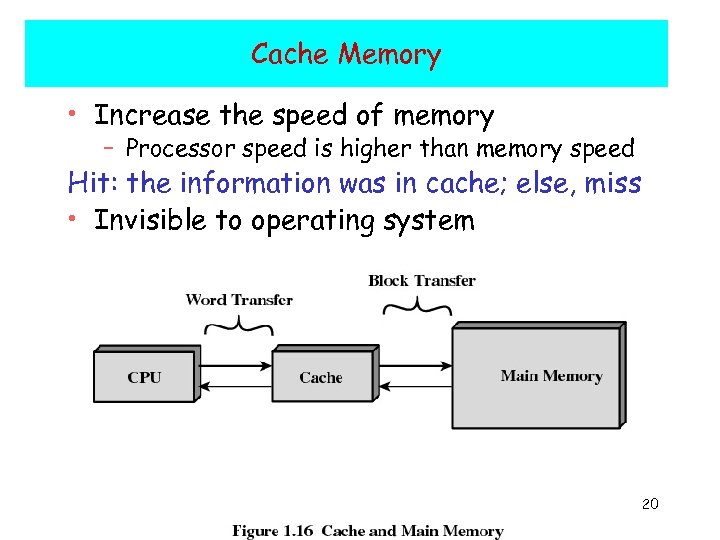 Cache Memory

• Increase the speed of memory
– Processor speed is higher than memory speed

Hit: the information was in cache; else, miss

• Invisible to operating system

Word Transfer

Block Transfer

CPU

Cache

Main Memory

20

Figure 1.16 Cache and Main Memory